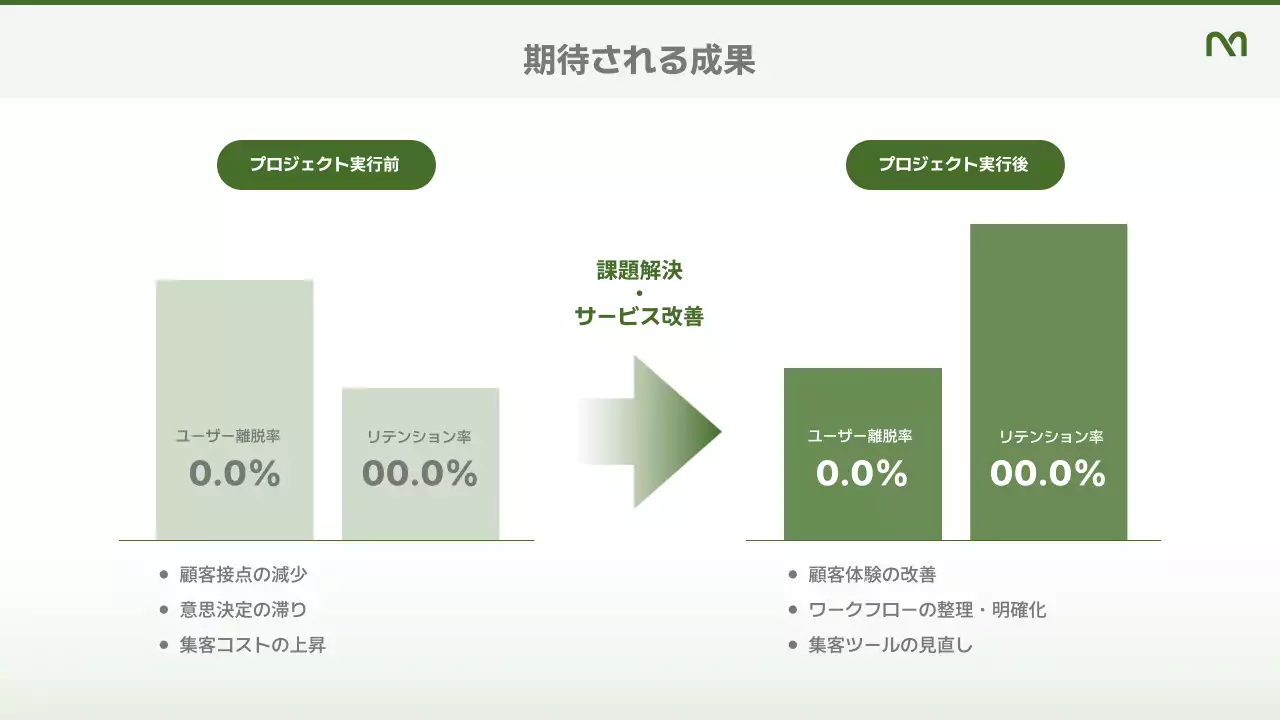 期待される成果

プロジェクト実行前

ユーザー離脱率
0.0%

リテンション率
00.0%

- 顧客接点の減少
- 意思決定の滞り
- 集客コストの上昇

課題解決
・
サービス改善

プロジェクト実行後

ユーザー離脱率
0.0%

リテンション率
00.0%

- 顧客体験の改善
- ワークフローの整理・明確化
- 集客ツールの見直し